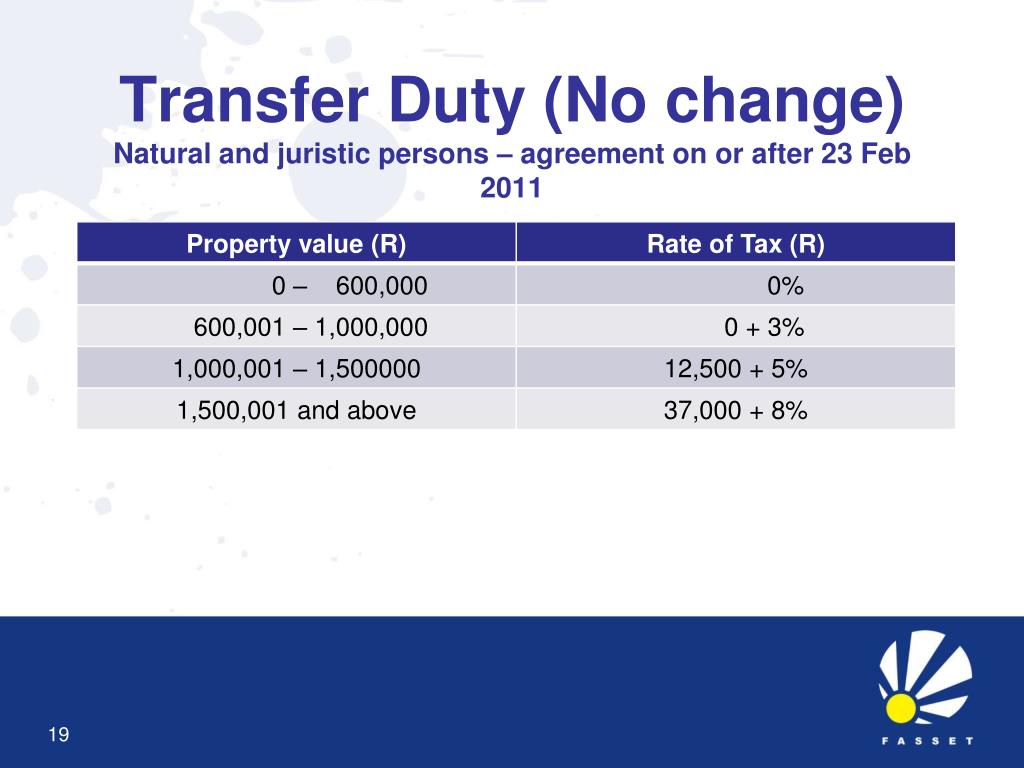 Transfer Duty (No change)

Natural and juristic persons – agreement on or after 23 Feb 2011

| Property value (R) | Rate of Tax (R) |
|---|---|
| 0 – 600,000 | 0% |
| 600,001 – 1,000,000 | 0 + 3% |
| 1,000,001 – 1,500000 | 12,500 + 5% |
| 1,500,001 and above | 37,000 + 8% |

19

FASSET